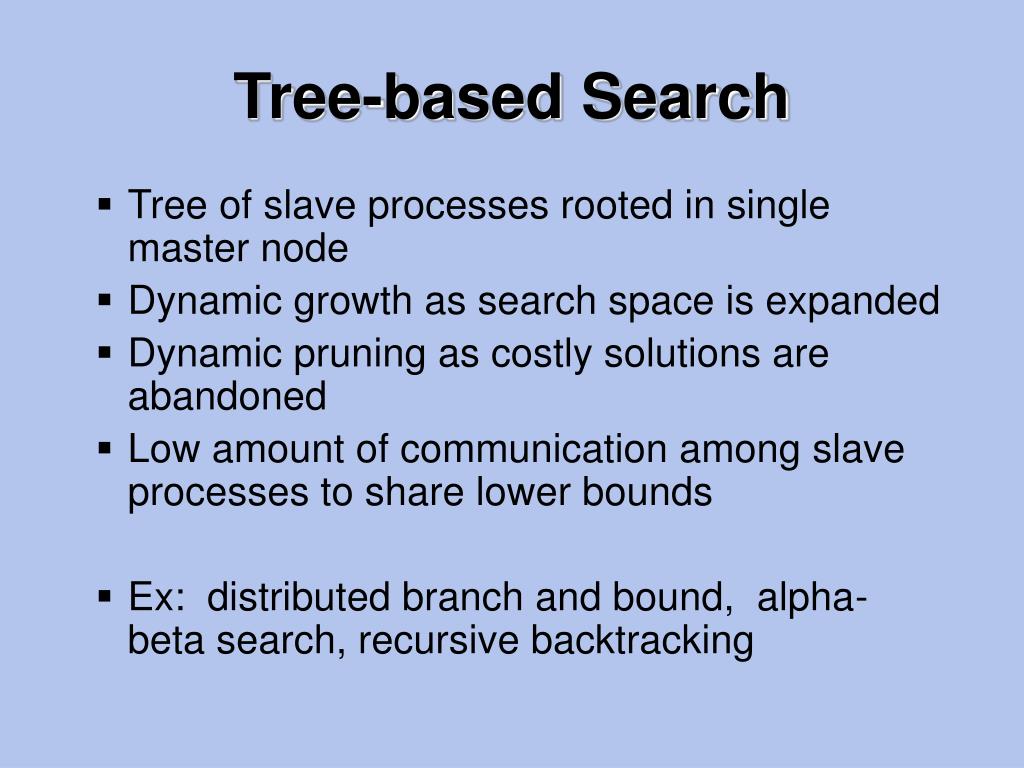 Tree-based Search

▪ Tree of slave processes rooted in single master node
▪ Dynamic growth as search space is expanded
▪ Dynamic pruning as costly solutions are abandoned
▪ Low amount of communication among slave processes to share lower bounds

▪ Ex: distributed branch and bound, alpha-beta search, recursive backtracking